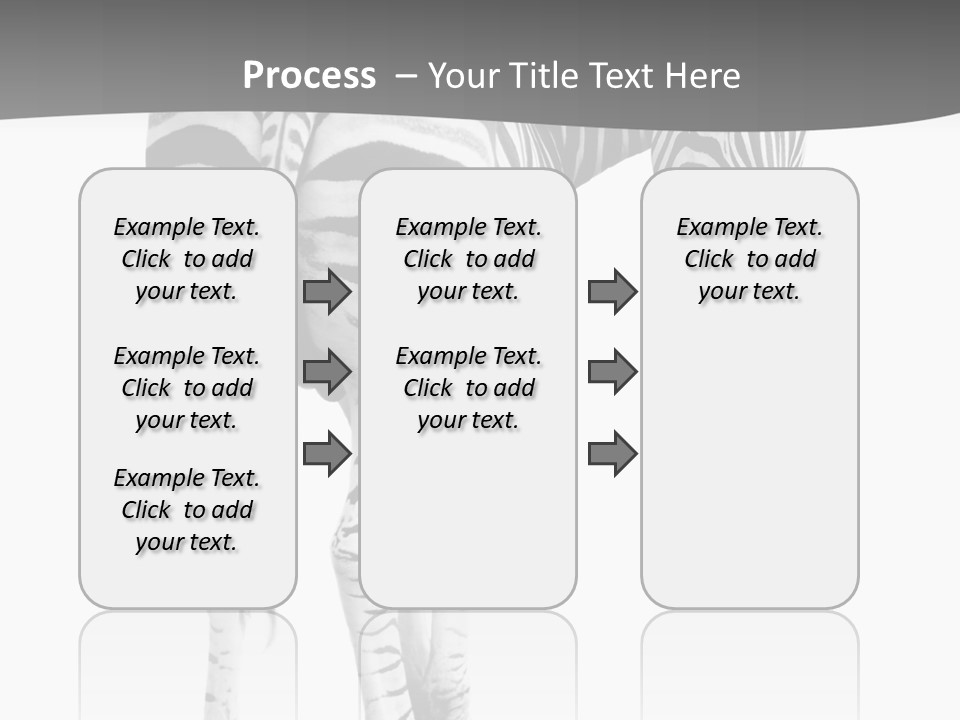 Process – Your Title Text Here

Example Text. Click to add your text.

Example Text. Click to add your text.

Example Text. Click to add your text.

Example Text. Click to add your text.

Example Text. Click to add your text.

Example Text. Click to add your text.